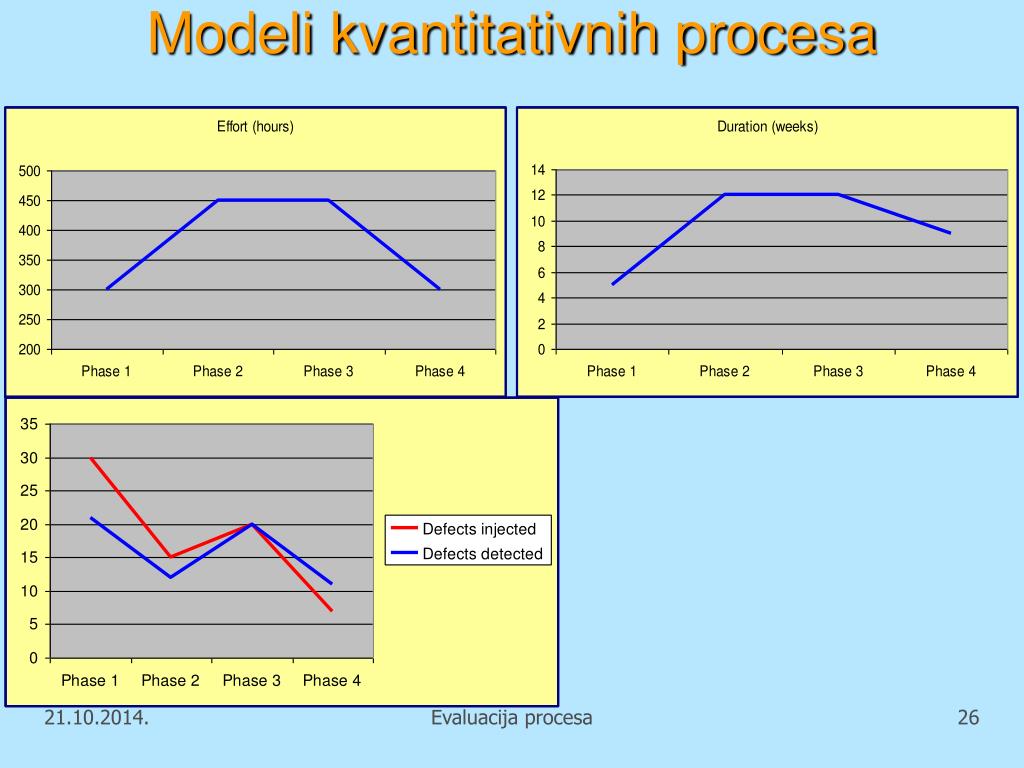 Modeli kvantitativnih procesa

Effort (hours)

500
450
400
350
300
250
200

Phase 1 Phase 2 Phase 3 Phase 4

Duration (weeks)

14
12
10
8
6
4
2
0

Phase 1 Phase 2 Phase 3 Phase 4

35
30
25
20
15
10
5
0

Phase 1 Phase 2 Phase 3 Phase 4

Defects injected
Defects detected

21.10.2014.

Evaluacija procesa

26